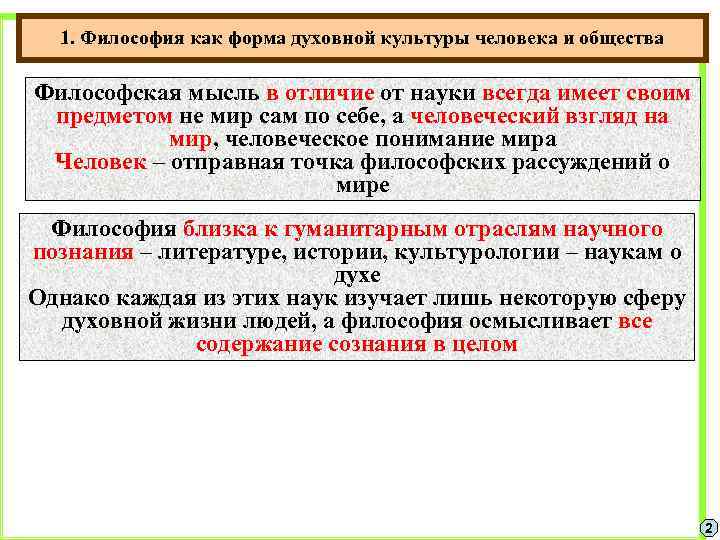 1. Философия как форма духовной культуры человека и общества

Философская мысль в отличие от науки всегда имеет своим предметом не мир сам по себе, а человеческий взгляд на мир, человеческое понимание мира
Человек – отправная точка философских рассуждений о мире

Философия близка к гуманитарным отраслям научного познания – литературе, истории, культурологии – наукам о духе
Однако каждая из этих наук изучает лишь некоторую сферу духовной жизни людей, а философия осмысливает все содержание сознания в целом

2